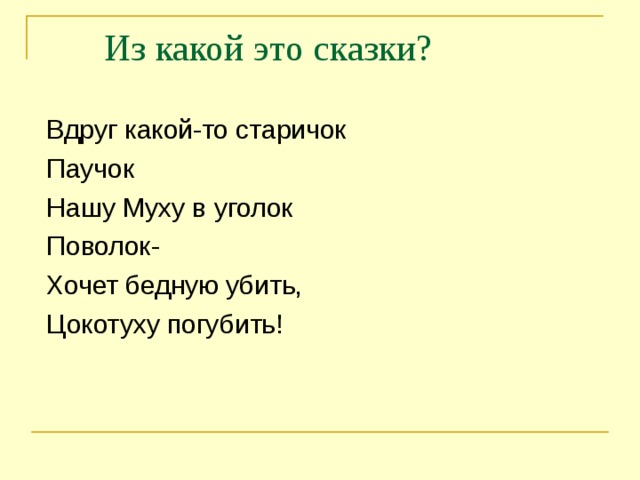 Из какой это сказки?

Вдруг какой-то старичок
Паучок
Нашу Муху в уголок
Поволок-
Хочет бедную убить,
Цокотуху погубить!